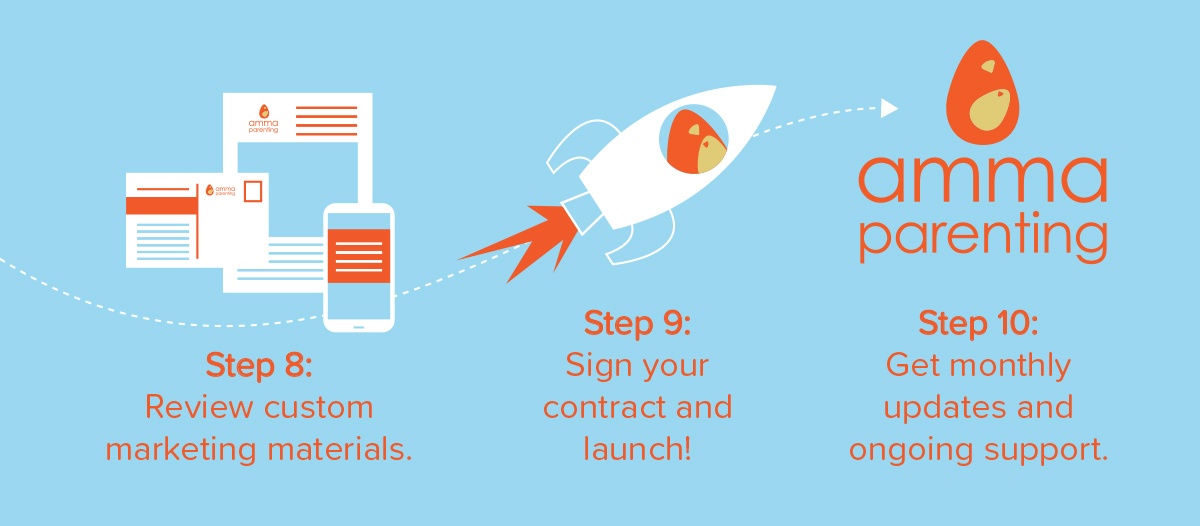 amma parenting

amma parenting

amma parenting

Step 8:
Review custom marketing materials.

Step 9:
Sign your contract and launch!

Step 10:
Get monthly updates and ongoing support.